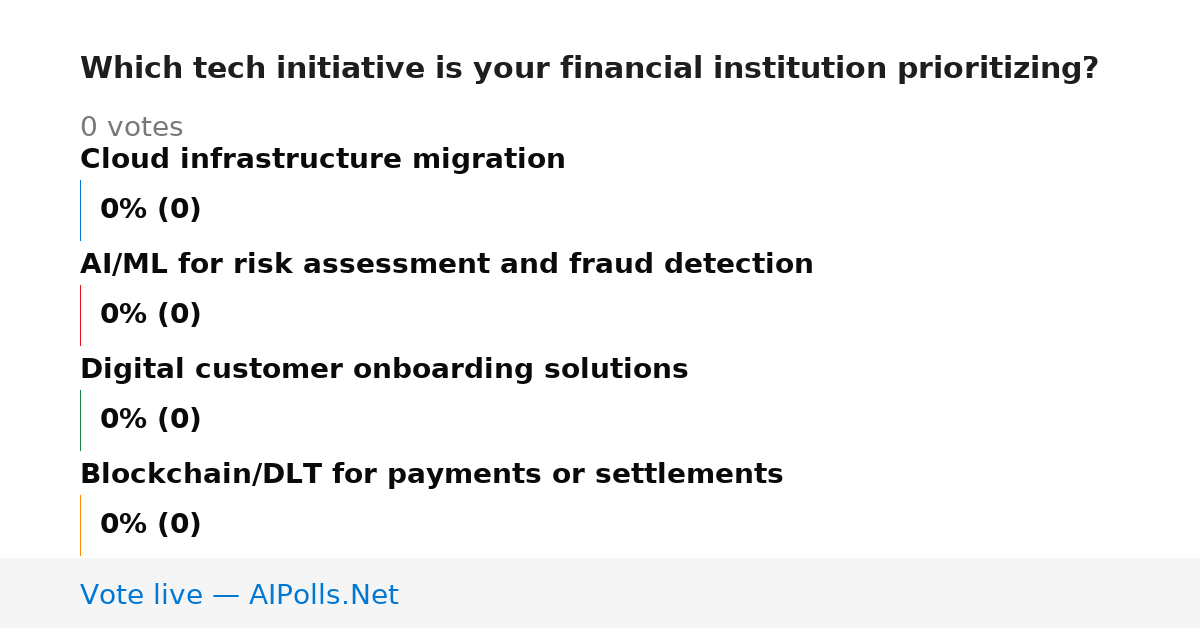 Which tech initiative is your financial institution prioritizing?

0 votes

Cloud infrastructure migration

0% (0)

AI/ML for risk assessment and fraud detection

0% (0)

Digital customer onboarding solutions

0% (0)

Blockchain/DLT for payments or settlements

0% (0)

Vote live — AIPolls.Net